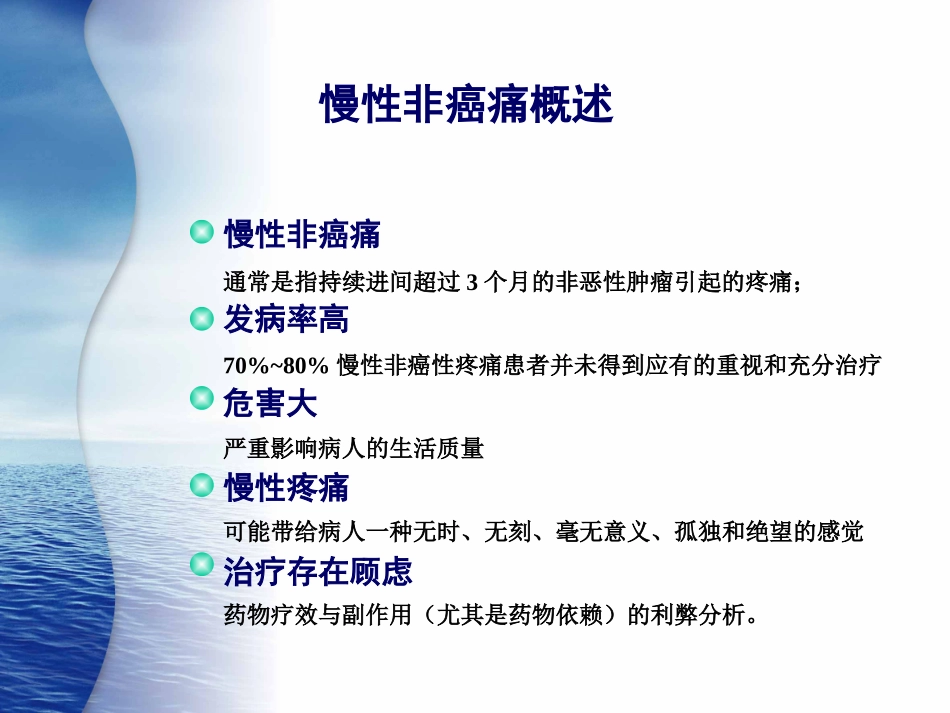 慢性非癌痛概述

慢性非癌痛

通常是指持续进间超过 3 个月的非恶性肿瘤引起的疼痛；

发病率高

70%~80% 慢性非癌性疼痛患者并未得到应有的重视和充分治疗

危害大

严重影响病人的生活质量

慢性疼痛

可能带给病人一种无时、无刻、毫无意义、孤独和绝望的感觉

治疗存在顾虑

药物疗效与副作用（尤其是药物依赖）的利弊分析。